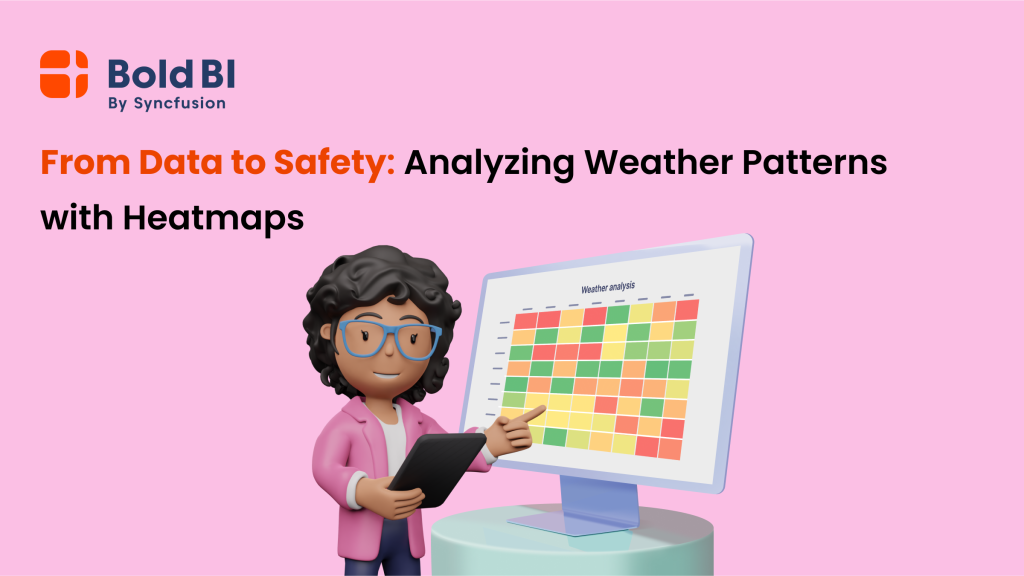 Bold BI
By Syncfusion

From Data to Safety: Analyzing Weather Patterns with Heatmaps

Weather analysis